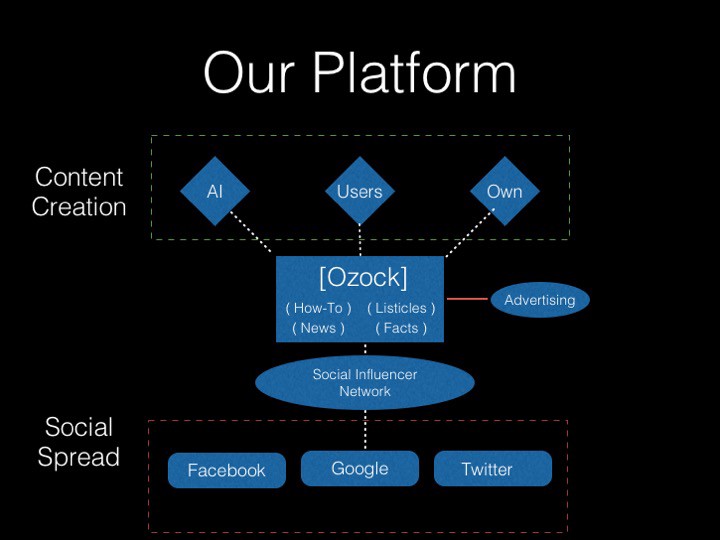 Our Platform

Content Creation

AI

Users

Own

[Ozock]

( How-To ) ( Listicles )
( News ) ( Facts )

Advertising

Social Influencer Network

Social Spread

Facebook

Google

Twitter